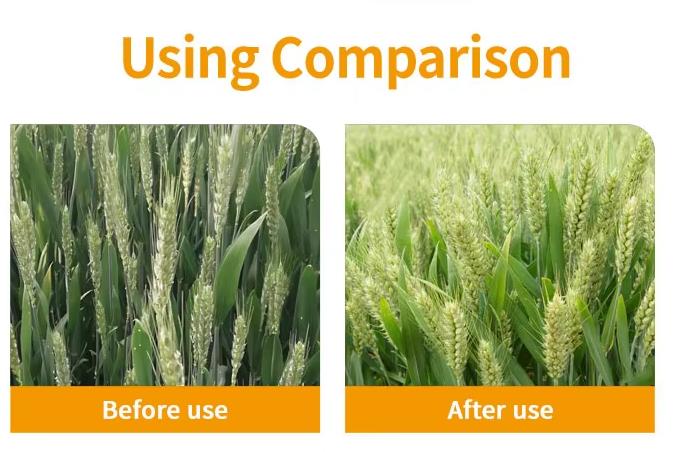 Using Comparison

Before use

After use